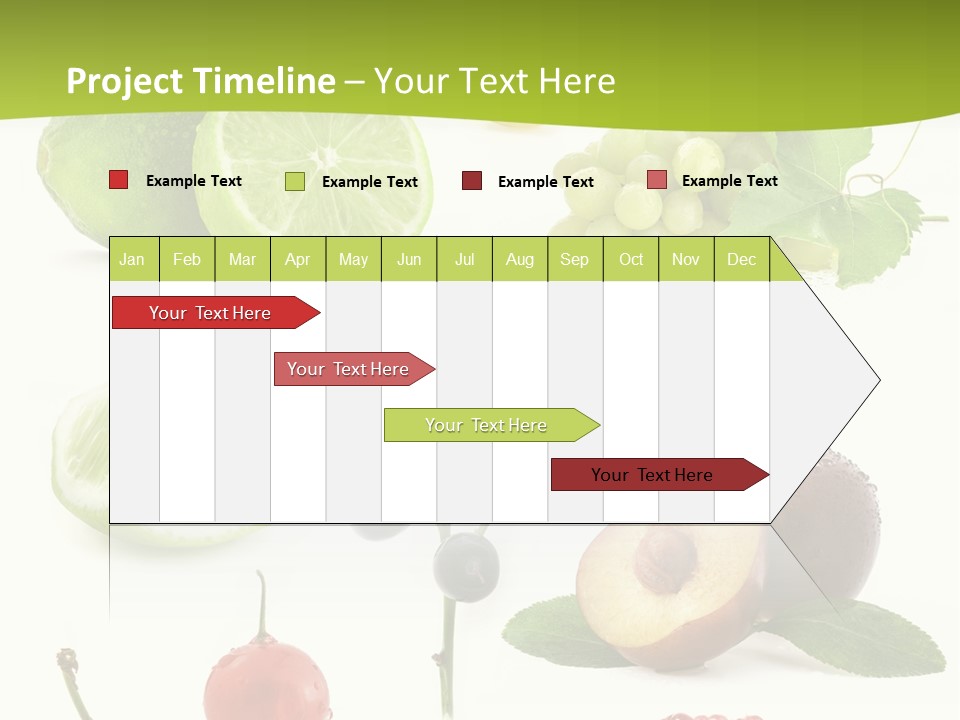 Project Timeline – Your Text Here

Example Text Example Text Example Text Example Text

| Jan | Feb | Mar | Apr | May | Jun | Jul | Aug | Sep | Oct | Nov | Dec |
|---|---|---|---|---|---|---|---|---|---|---|---|

Your Text Here

Your Text Here

Your Text Here

Your Text Here